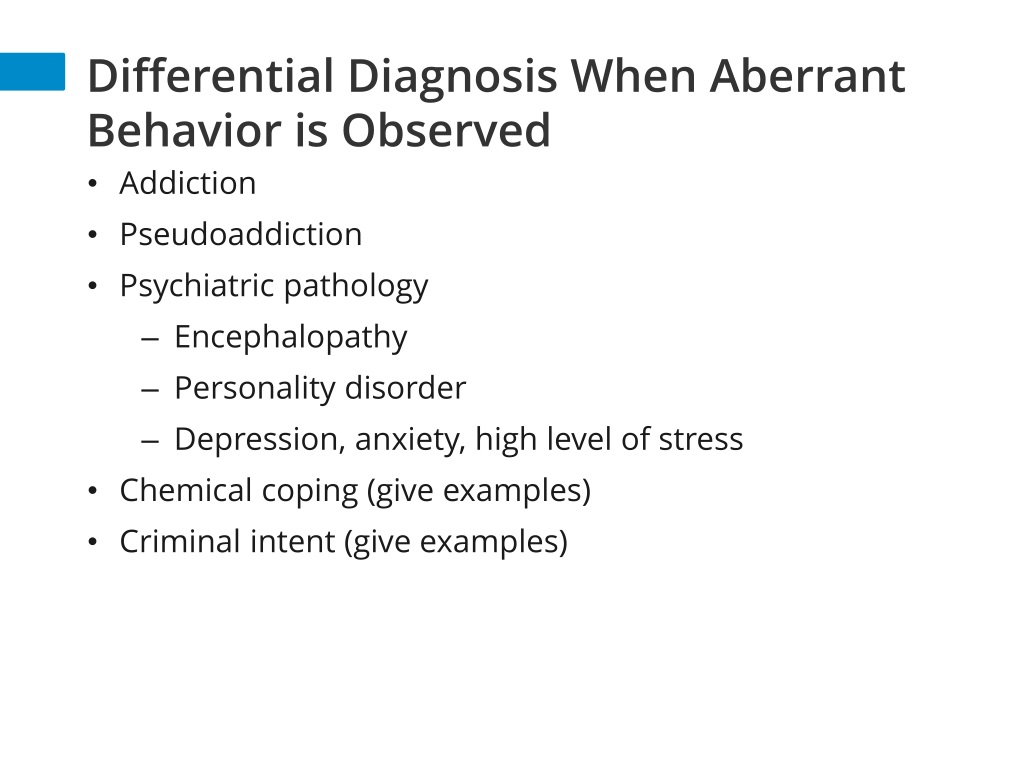 Differential Diagnosis When Aberrant Behavior is Observed

• Addiction
• Pseudoaddiction
• Psychiatric pathology
  – Encephalopathy
  – Personality disorder
  – Depression, anxiety, high level of stress
• Chemical coping (give examples)
• Criminal intent (give examples)